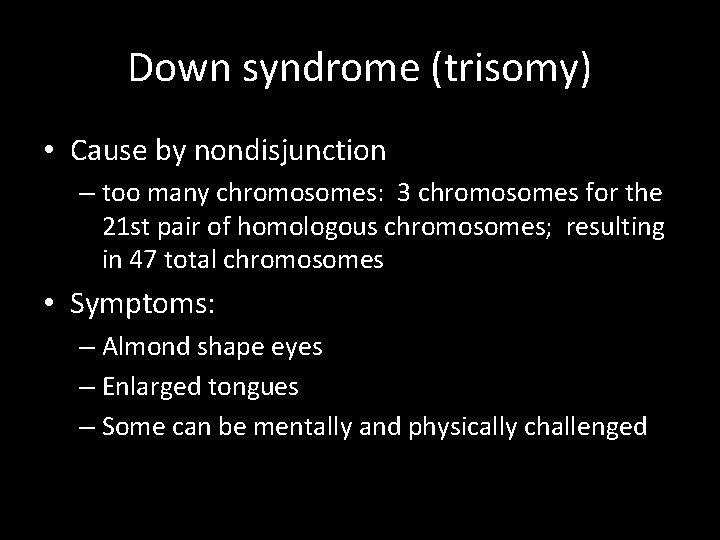 Down syndrome (trisomy)

• Cause by nondisjunction
– too many chromosomes: 3 chromosomes for the 21st pair of homologous chromosomes; resulting in 47 total chromosomes
• Symptoms:
– Almond shape eyes
– Enlarged tongues
– Some can be mentally and physically challenged